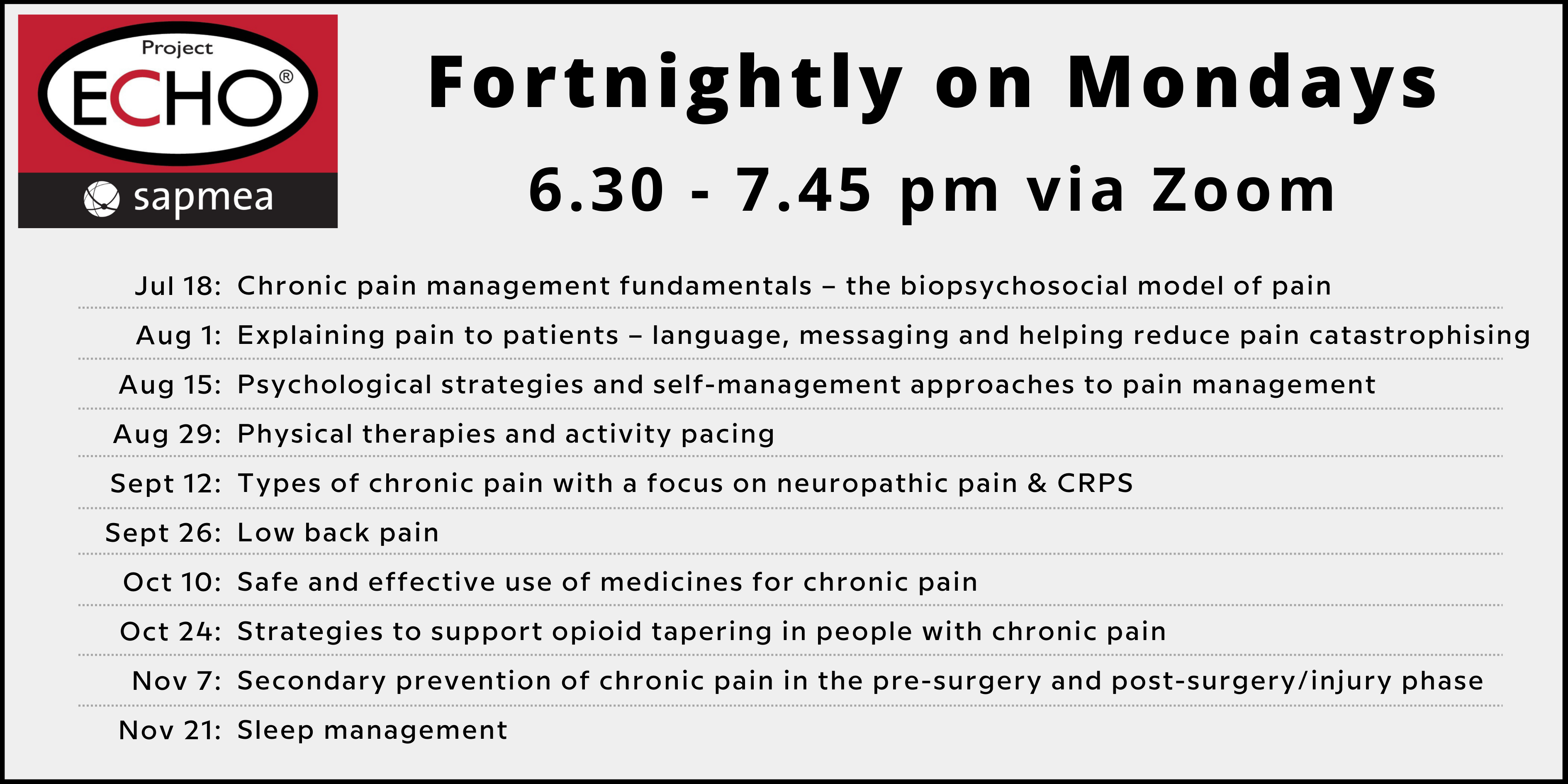 Project
ECHO®
sapmea

Fortnightly on Mondays
6.30 - 7.45 pm via Zoom

Jul 18: Chronic pain management fundamentals – the biopsychosocial model of pain

Aug 1: Explaining pain to patients – language, messaging and helping reduce pain catastrophising

Aug 15: Psychological strategies and self-management approaches to pain management

Aug 29: Physical therapies and activity pacing

Sept 12: Types of chronic pain with a focus on neuropathic pain & CRPS

Sept 26: Low back pain

Oct 10: Safe and effective use of medicines for chronic pain

Oct 24: Strategies to support opioid tapering in people with chronic pain

Nov 7: Secondary prevention of chronic pain in the pre-surgery and post-surgery/injury phase

Nov 21: Sleep management